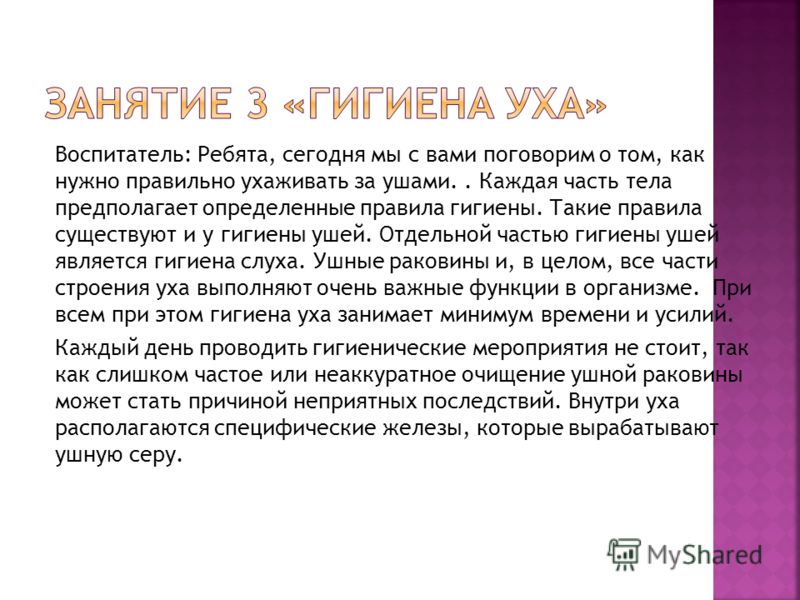 ЗАНЯТИЕ 3 «ГИГИЕНА УХА»

Воспитатель: Ребята, сегодня мы с вами поговорим о том, как нужно правильно ухаживать за ушами. . Каждая часть тела предполагает определенные правила гигиены. Такие правила существуют и у гигиены ушей. Отдельной частью гигиены ушей является гигиена слуха. Ушные раковины и, в целом, все части строения уха выполняют очень важные функции в организме. При всем при этом гигиена уха занимает минимум времени и усилий.

Каждый день проводить гигиенические мероприятия не стоит, так как слишком частое или неаккуратное очищение ушной раковины может стать причиной неприятных последствий. Внутри уха располагаются специфические железы, которые вырабатывают ушную серу.

MyShared